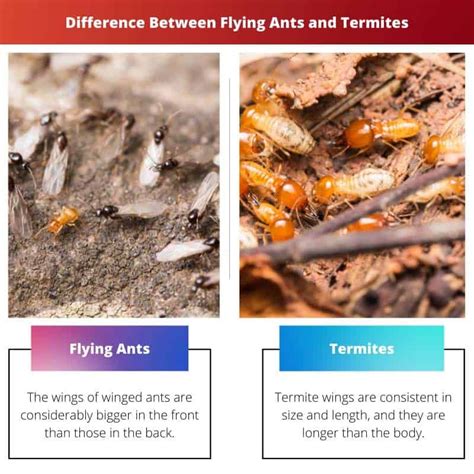 Difference Between Flying Ants and Termites

Flying Ants

The wings of winged ants are considerably bigger in the front than those in the back.

Termites

Termite wings are consistent in size and length, and they are longer than the body.